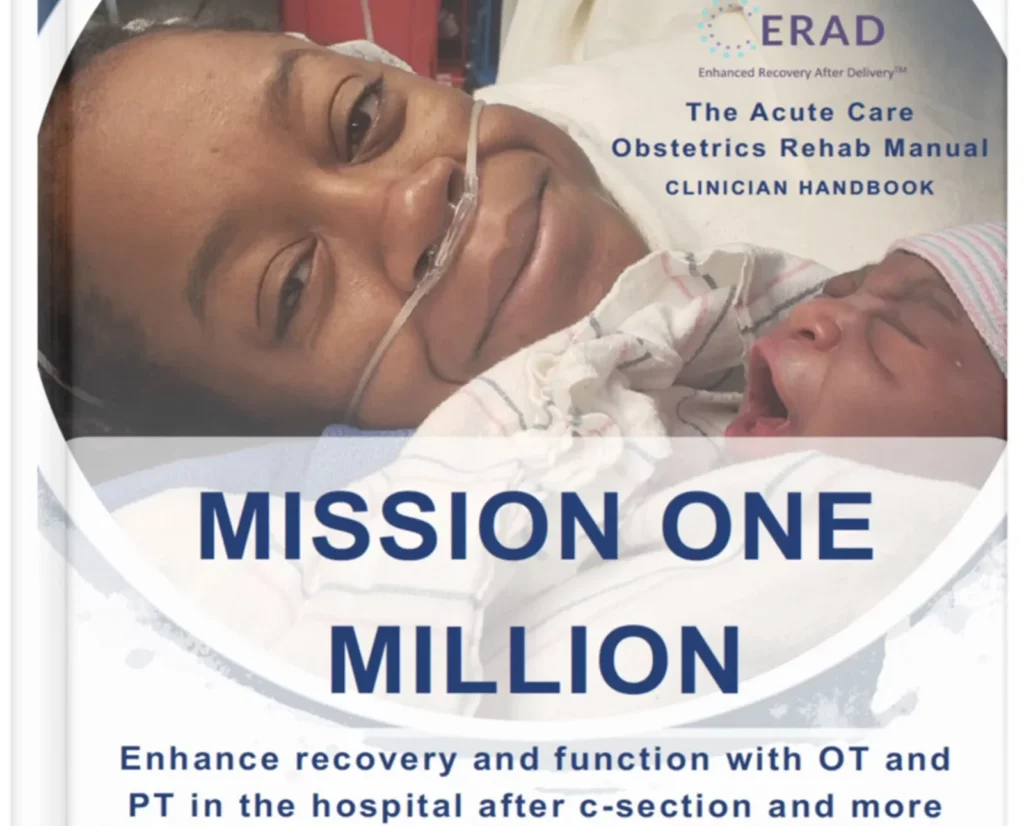 ERAD
Enhanced Recovery After Delivery℠

The Acute Care Obstetrics Rehab Manual
CLINICIAN HANDBOOK

MISSION ONE MILLION

Enhance recovery and function with OT and PT in the hospital after c-section and more